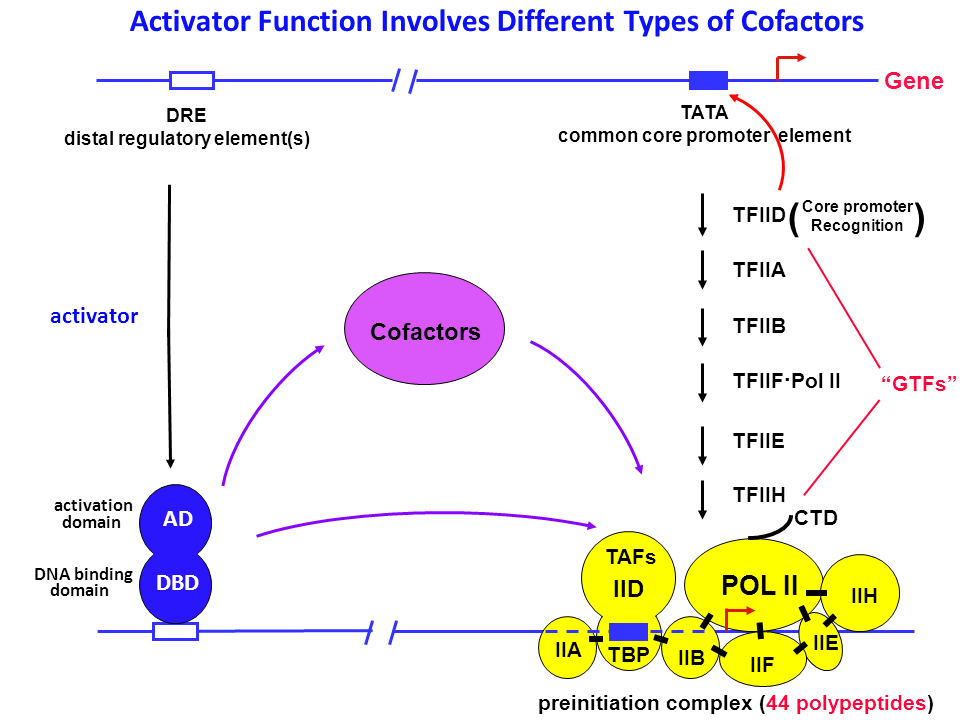 Activator Function Involves Different Types of Cofactors

Gene

DRE
distal regulatory element(s)

TATA
common core promoter element

TFIID (Core promoter Recognition)

TFIIA

TFIIB

TFIIF·Pol II

TFIIE

TFIIH

"GTFs"

activator

Cofactors

activation domain

AD

DNA binding domain

DBD

CTD

TAFs
IID

POL II

IIH

IIA

TBP

IIB

IIF

IIE

preinitiation complex (44 polypeptides)